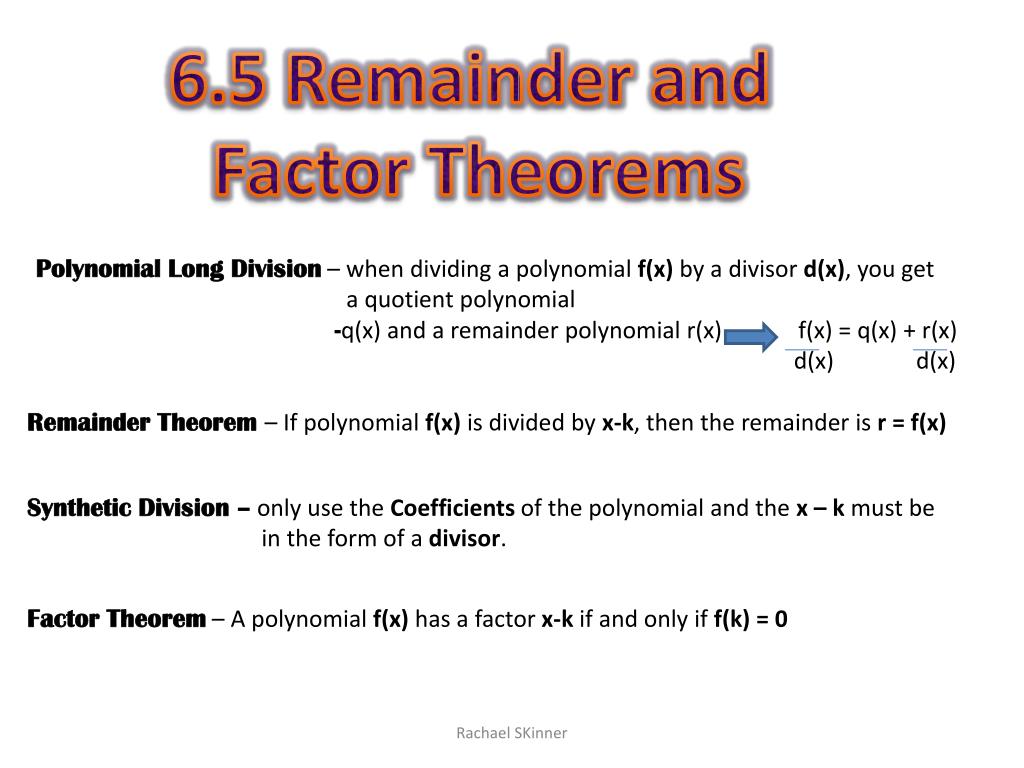 6.5 Remainder and Factor Theorems

Polynomial Long Division – when dividing a polynomial f(x) by a divisor d(x), you get a quotient polynomial -q(x) and a remainder polynomial r(x) $\frac{f(x)}{d(x)} = q(x) + \frac{r(x)}{d(x)}$

Remainder Theorem – If polynomial f(x) is divided by x-k, then the remainder is r = f(x)

Synthetic Division – only use the Coefficients of the polynomial and the x – k must be in the form of a divisor.

Factor Theorem – A polynomial f(x) has a factor x-k if and only if f(k) = 0

Rachael SKinner